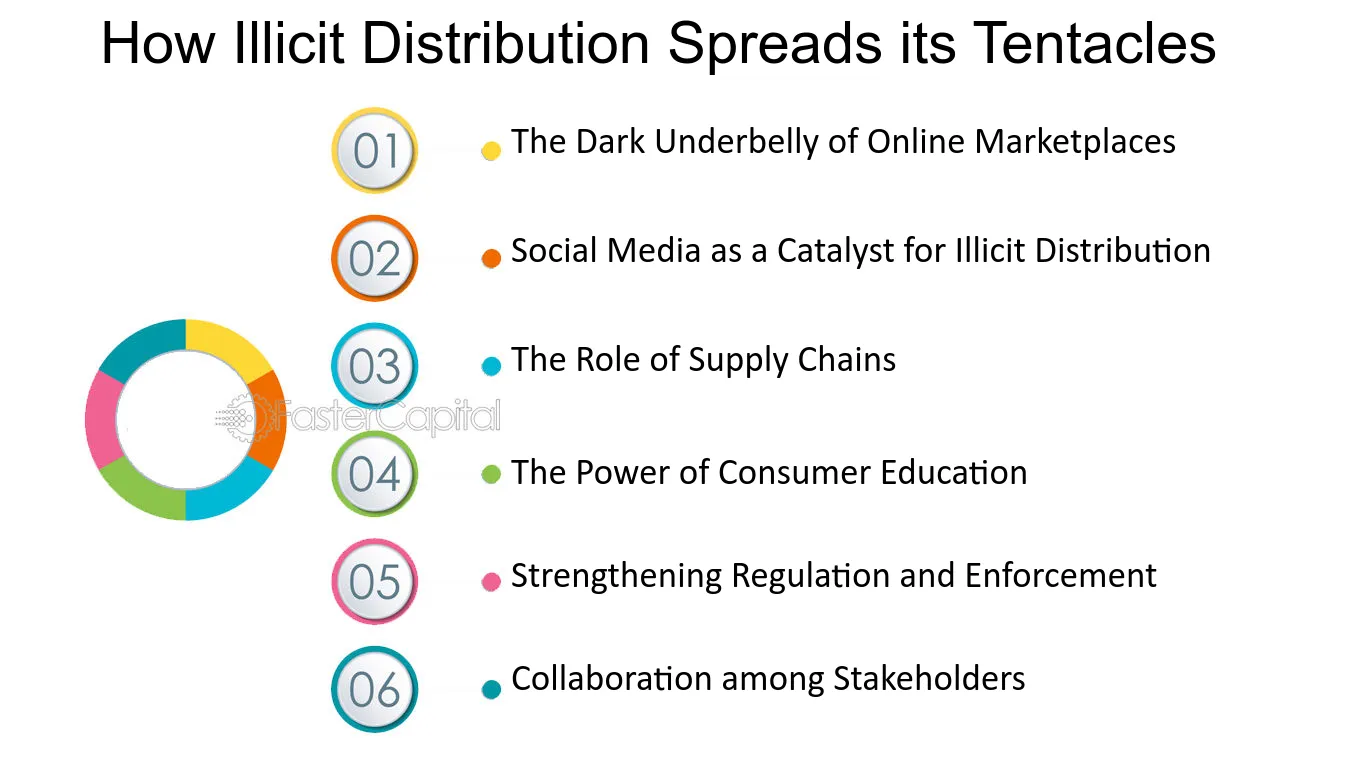 How Illicit Distribution Spreads its Tentacles

01
• The Dark Underbelly of Online Marketplaces

02
• Social Media as a Catalyst for Illicit Distribution

03
• The Role of Supply Chains

04
• The Power of Consumer Education

05
• Strengthening Regulation and Enforcement

06
• Collaboration among Stakeholders

FasterCapital